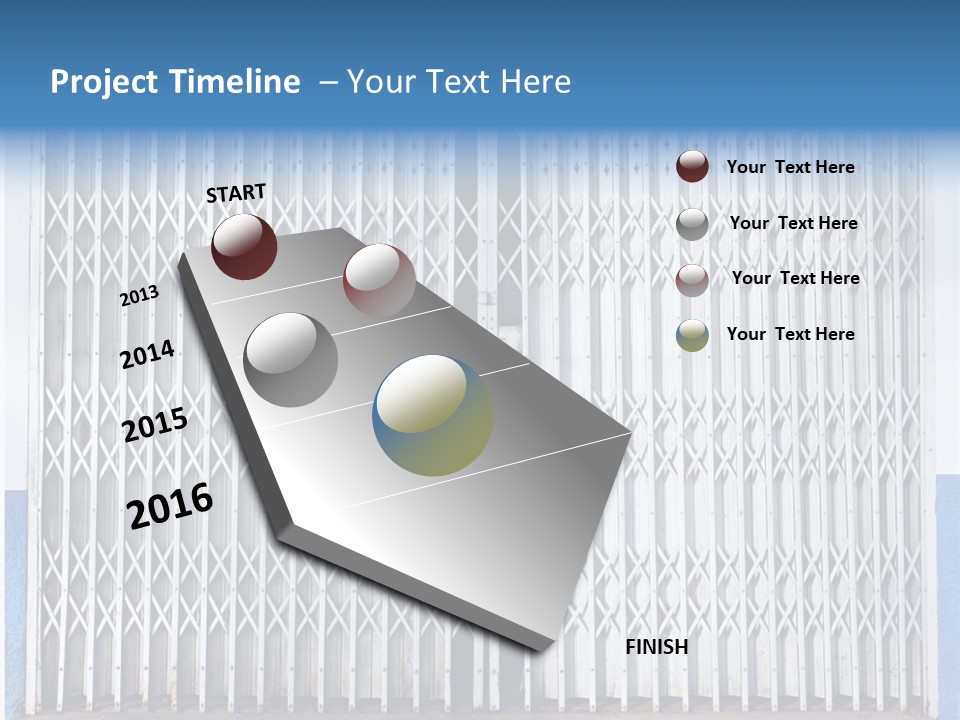 Project Timeline – Your Text Here

START

2013

2014

2015

2016

FINISH

Your Text Here

Your Text Here

Your Text Here

Your Text Here